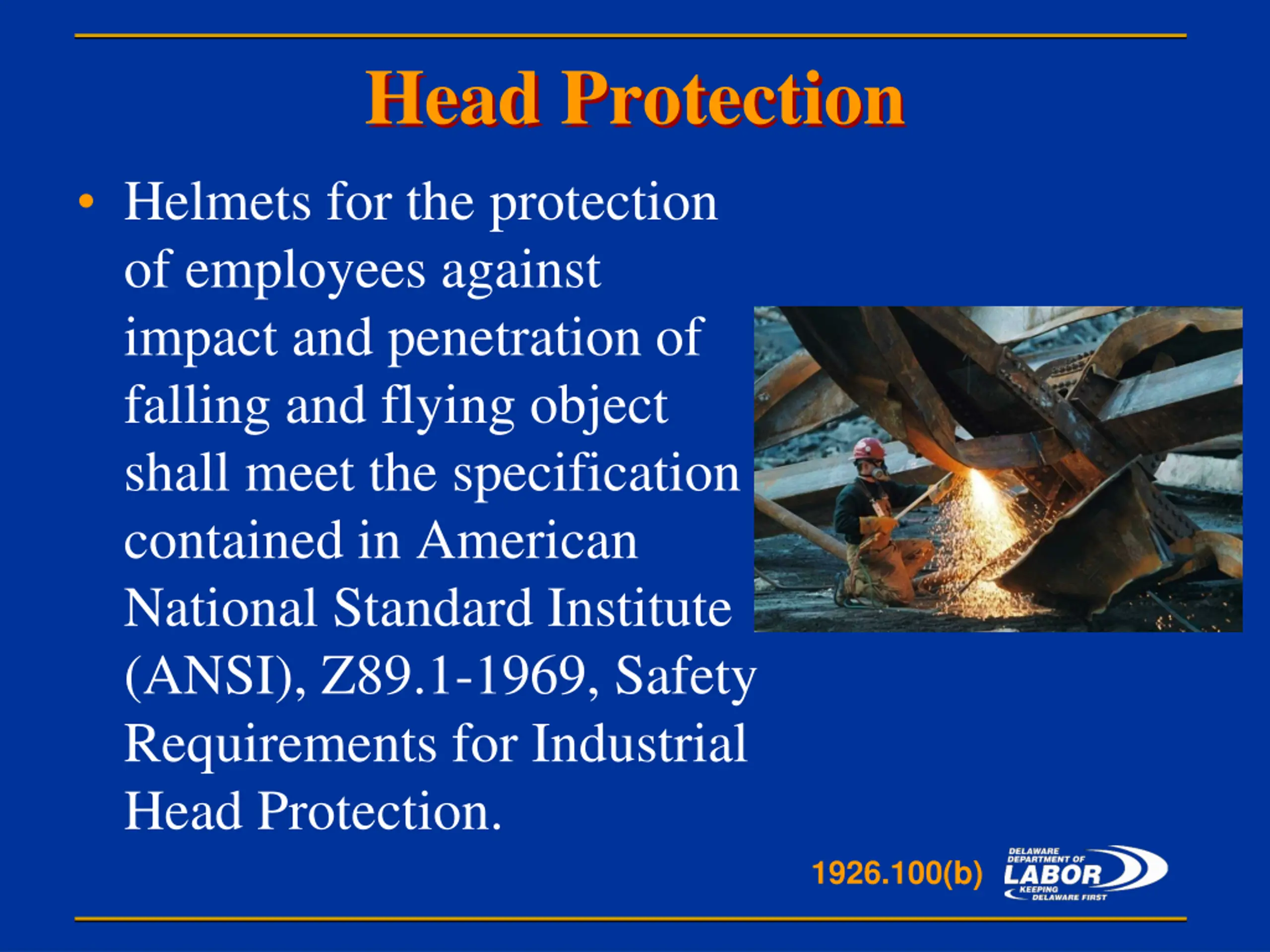 Head Protection

• Helmets for the protection of employees against impact and penetration of falling and flying object shall meet the specification contained in American National Standard Institute (ANSI), Z89.1-1969, Safety Requirements for Industrial Head Protection.

1926.100(b)

DELAWARE DEPARTMENT OF LABOR KEEPING DELAWARE FIRST